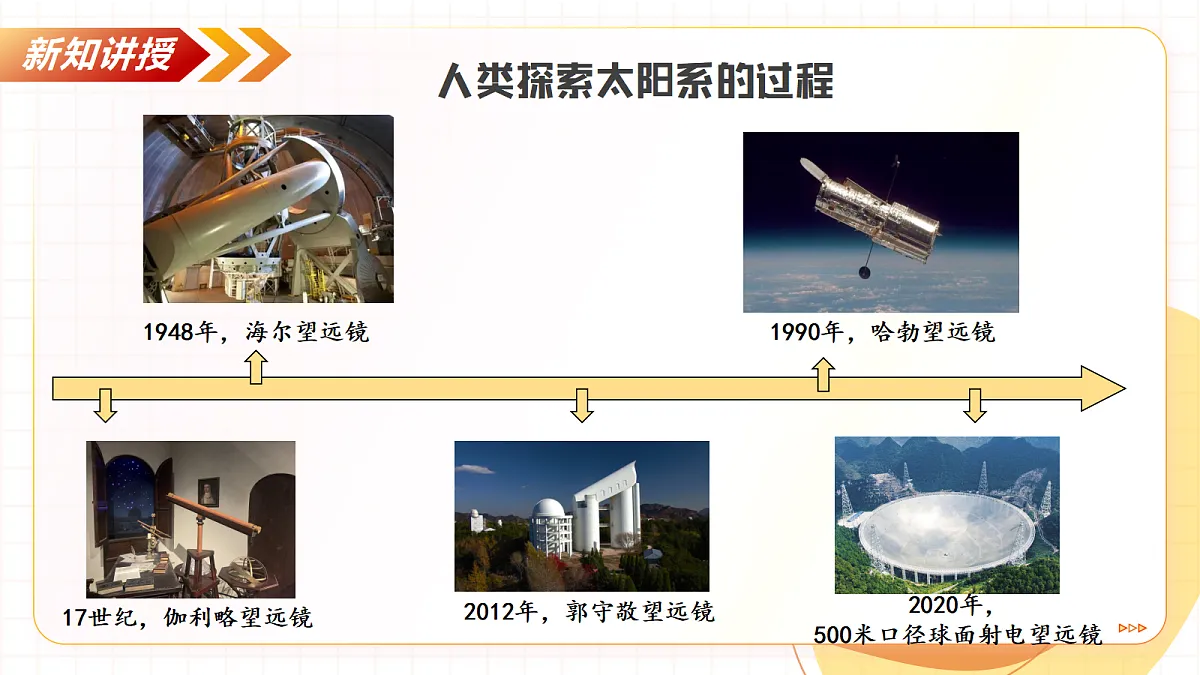 新知讲授

人类探索太阳系的过程

1948年，海尔望远镜

1990年，哈勃望远镜

17世纪，伽利略望远镜

2012年，郭守敬望远镜

2020年，
500米口径球面射电望远镜